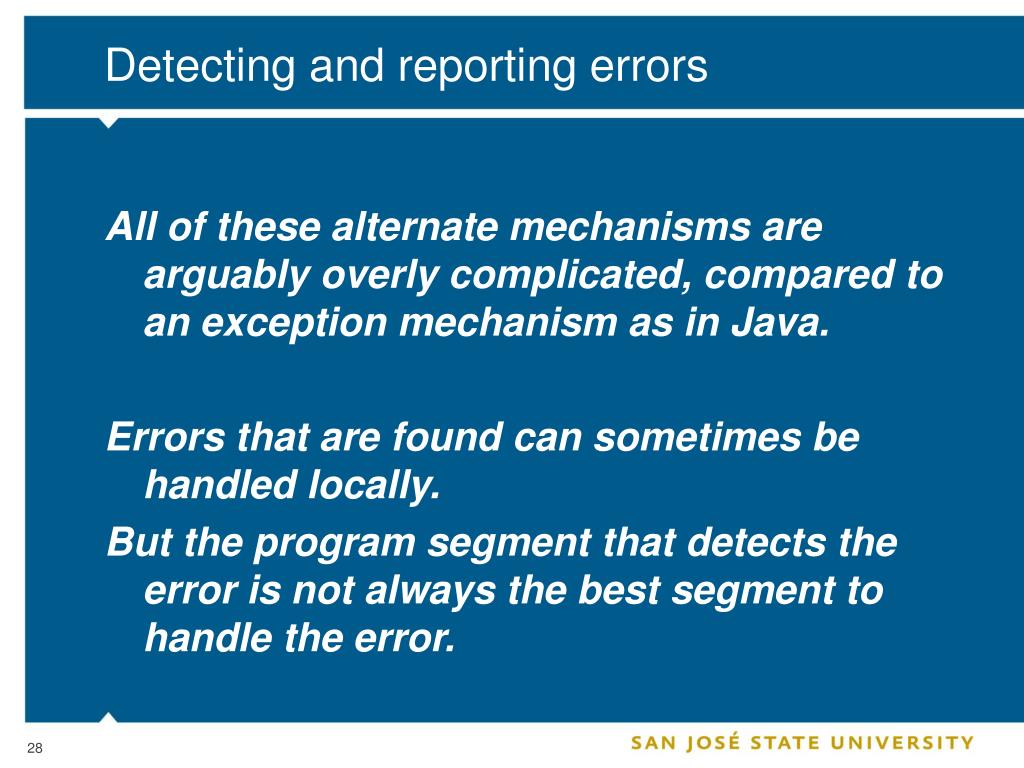 Detecting and reporting errors

All of these alternate mechanisms are arguably overly complicated, compared to an exception mechanism as in Java.

Errors that are found can sometimes be handled locally.

But the program segment that detects the error is not always the best segment to handle the error.

28

SAN JOSÉ STATE UNIVERSITY